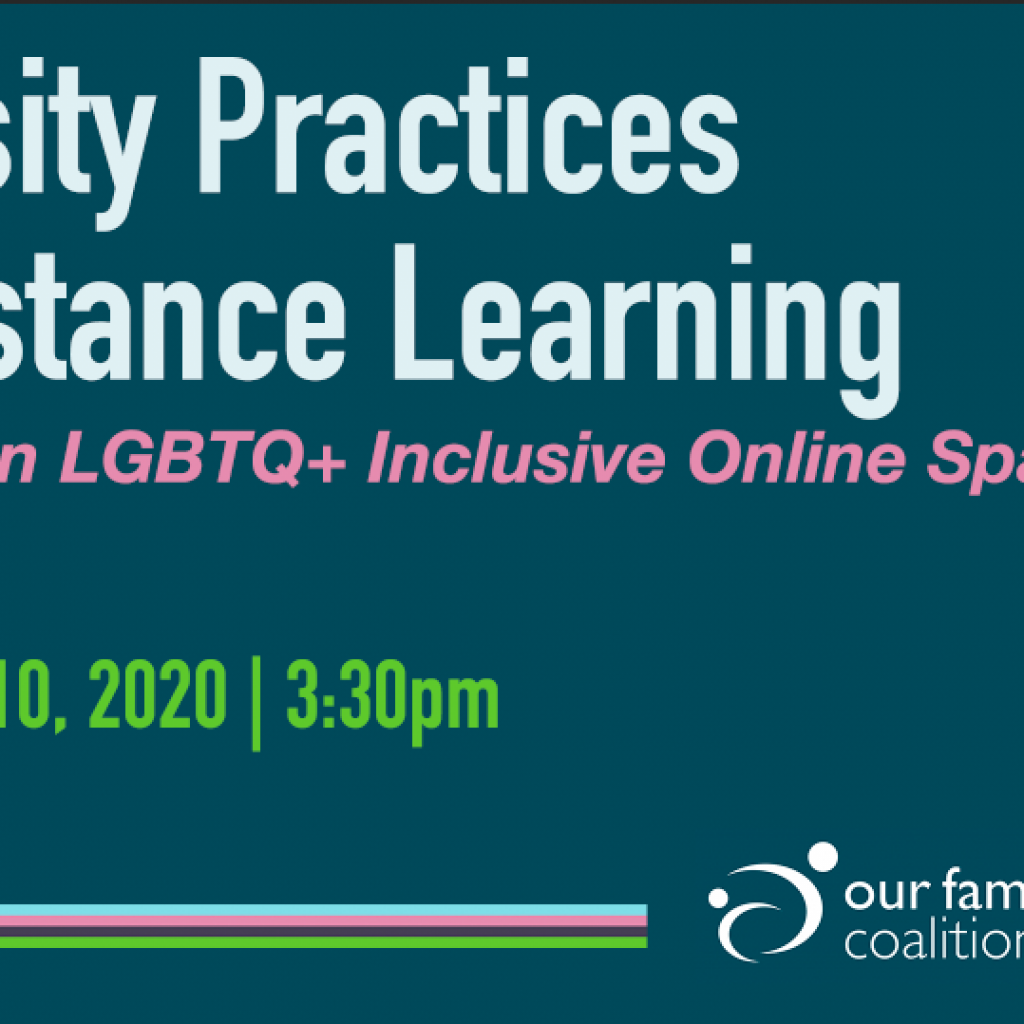 sity Practices
stance Learning

n LGBTQ+ Inclusive Online Spa

10, 2020 | 3:30pm

our fam
coalition